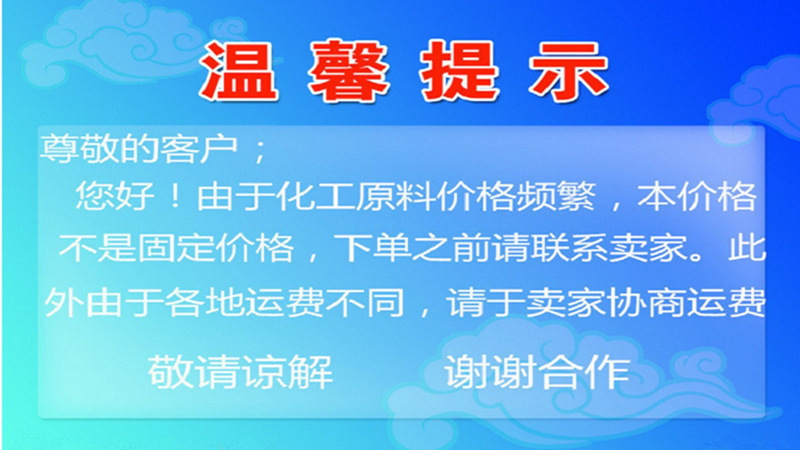 温馨提示

尊敬的客户；

您好！由于化工原料价格频繁，本价格不是固定价格，下单之前请联系卖家。此外由于各地运费不同，请于卖家协商运费

敬请谅解　　谢谢合作